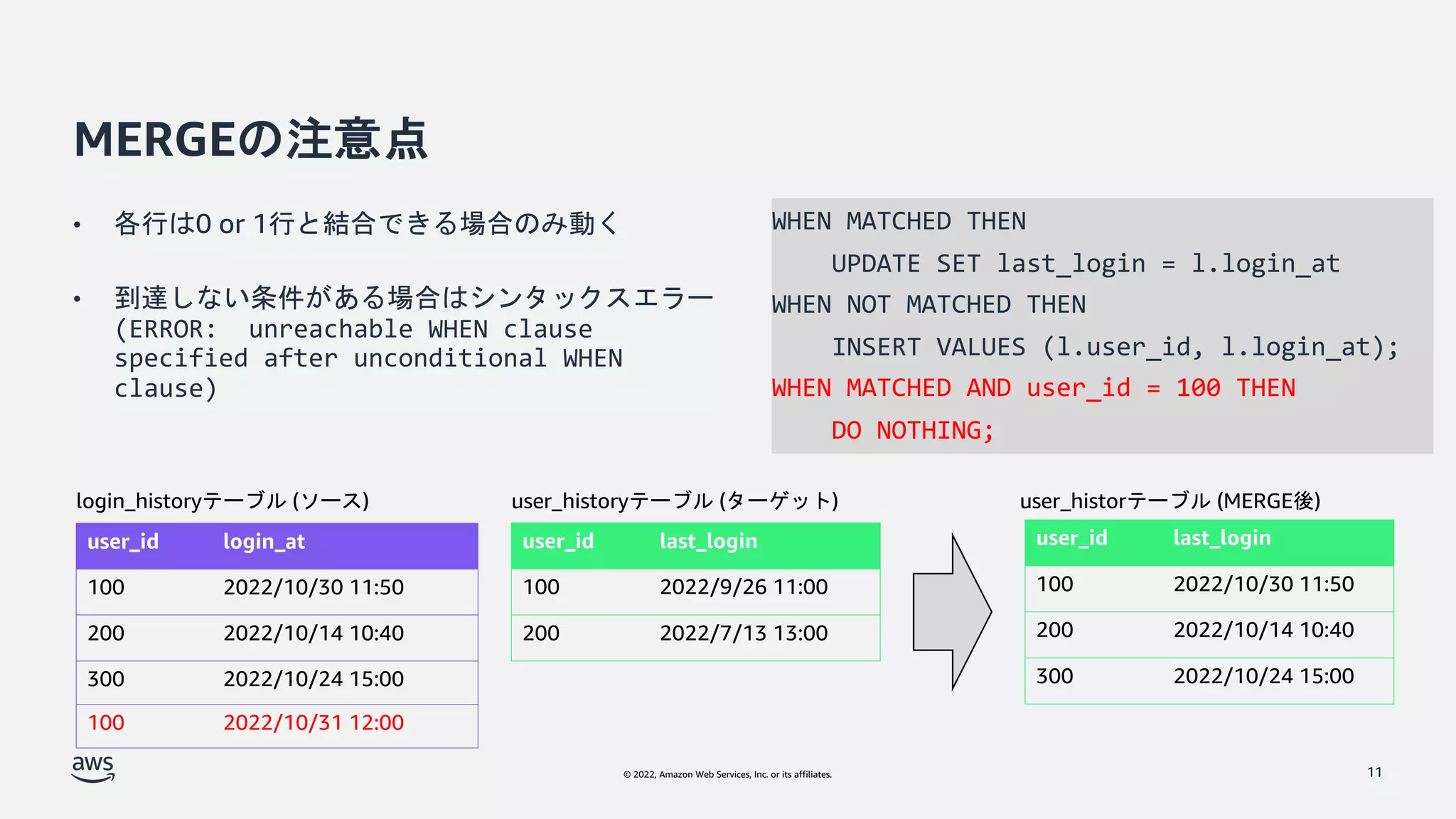 MERGEの注意点

• 各行は0 or 1行と結合できる場合のみ動く

• 到達しない条件がある場合はシンタックスエラー (ERROR: unreachable WHEN clause specified after unconditional WHEN clause)

WHEN MATCHED THEN
UPDATE SET last_login = l.login_at
WHEN NOT MATCHED THEN
INSERT VALUES (l.user_id, l.login_at);
WHEN MATCHED AND user_id = 100 THEN
DO NOTHING;

login_historyテーブル (ソース)

| user_id | login_at |
|---|---|
| 100 | 2022/10/30 11:50 |
| 200 | 2022/10/14 10:40 |
| 300 | 2022/10/24 15:00 |
| 100 | 2022/10/31 12:00 |

user_historyテーブル (ターゲット)

| user_id | last_login |
|---|---|
| 100 | 2022/9/26 11:00 |
| 200 | 2022/7/13 13:00 |

user_historテーブル (MERGE後)

| user_id | last_login |
|---|---|
| 100 | 2022/10/30 11:50 |
| 200 | 2022/10/14 10:40 |
| 300 | 2022/10/24 15:00 |

aws

© 2022, Amazon Web Services, Inc. or its affiliates.

11